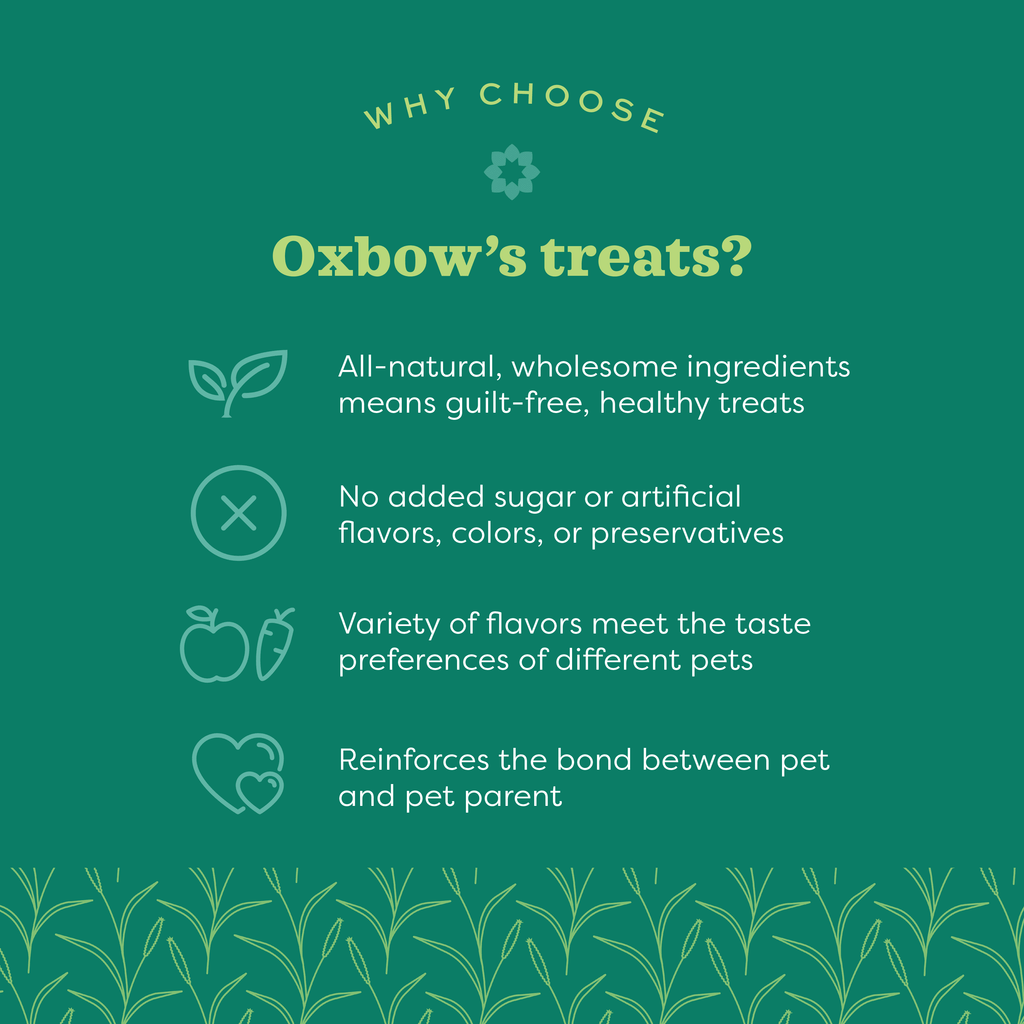 WHY CHOOSE

Oxbow's treats?

All-natural, wholesome ingredients means guilt-free, healthy treats

No added sugar or artificial flavors, colors, or preservatives

Variety of flavors meet the taste preferences of different pets

Reinforces the bond between pet and pet parent